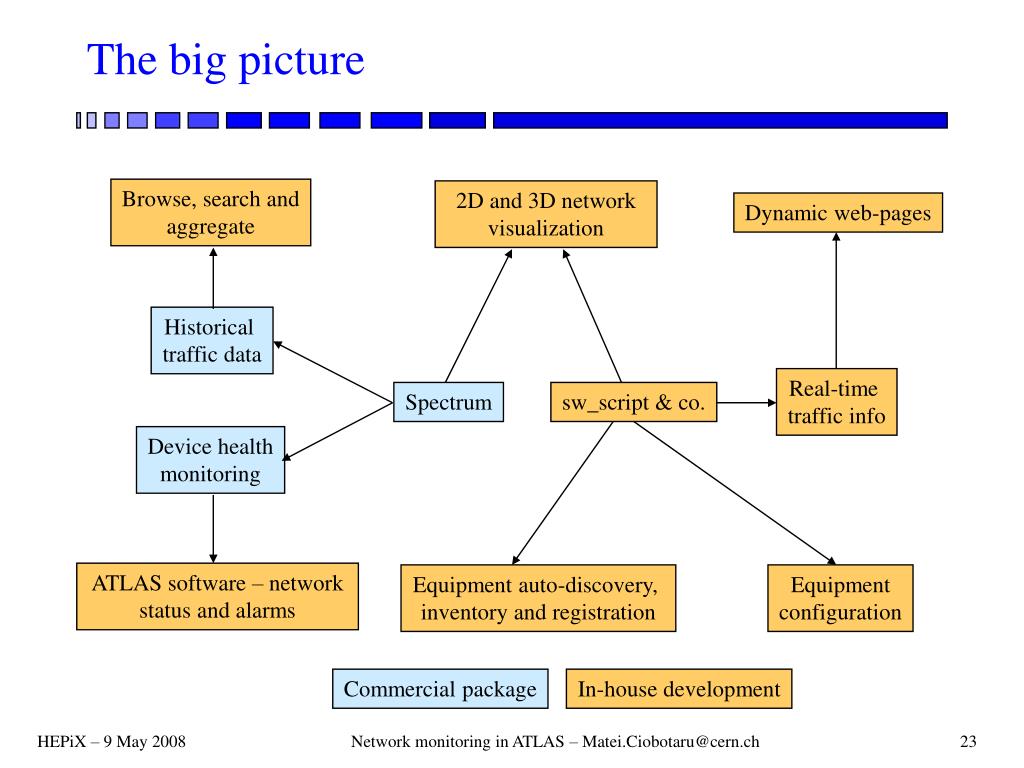 The big picture

Browse, search and aggregate

2D and 3D network visualization

Dynamic web-pages

Historical traffic data

Spectrum

sw_script & co.

Real-time traffic info

Device health monitoring

ATLAS software – network status and alarms

Equipment auto-discovery, inventory and registration

Equipment configuration

Commercial package

In-house development

HEPiX – 9 May 2008

Network monitoring in ATLAS – Matei.Ciobotaru@cern.ch

23